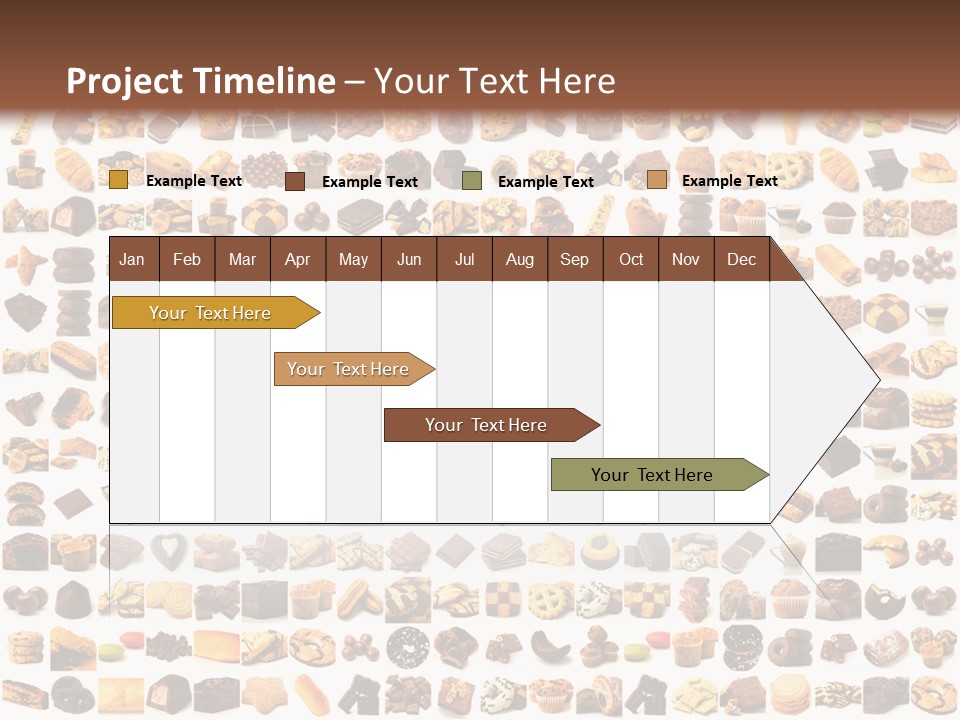 Project Timeline – Your Text Here

Example Text
Example Text
Example Text
Example Text

| Jan | Feb | Mar | Apr | May | Jun | Jul | Aug | Sep | Oct | Nov | Dec |
|---|---|---|---|---|---|---|---|---|---|---|---|

Your Text Here

Your Text Here

Your Text Here

Your Text Here